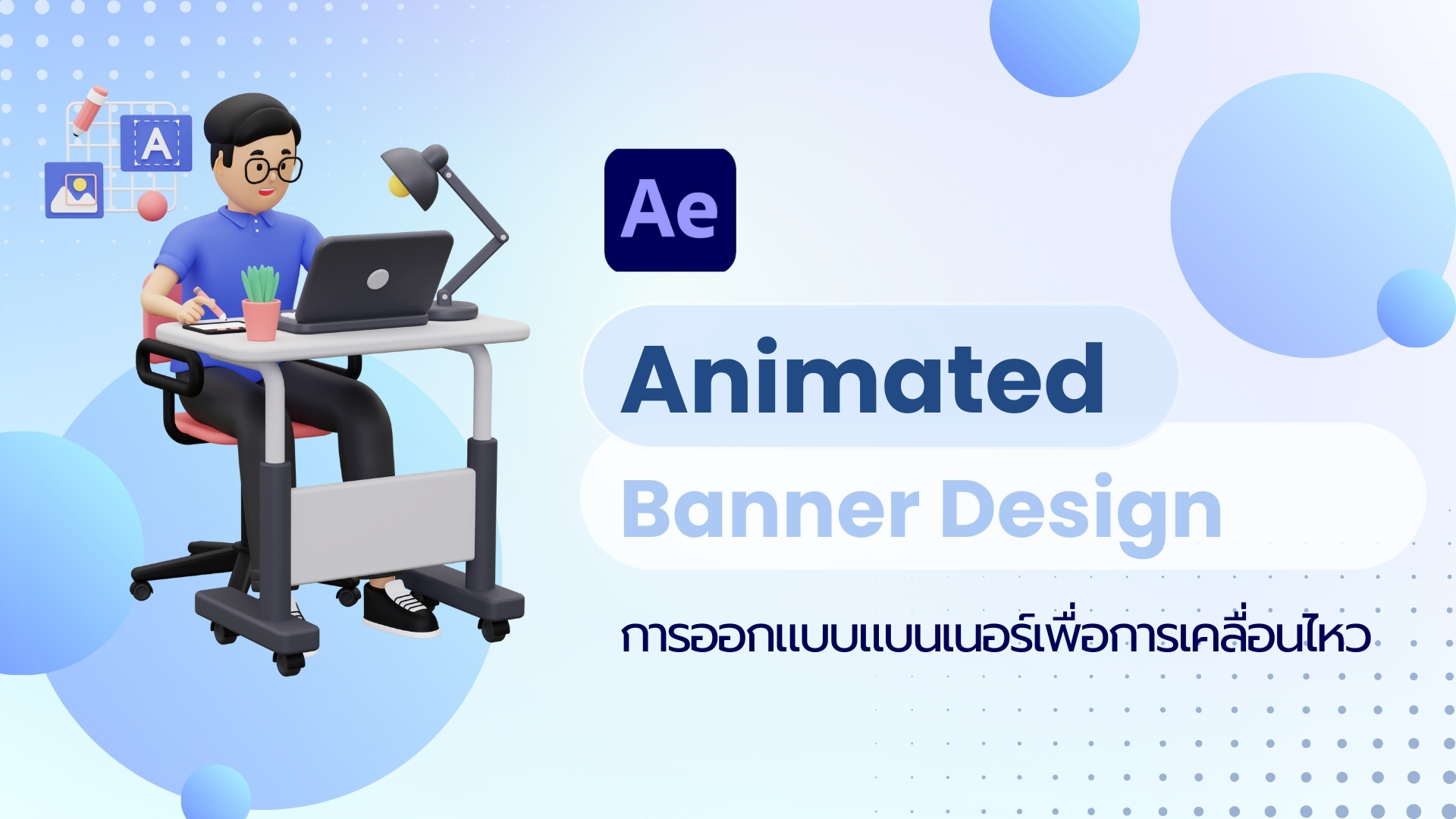 A

Ae

Animated

Banner Design

การออกแบบแบนเนอร์เพื่อการเคลื่อนไหว